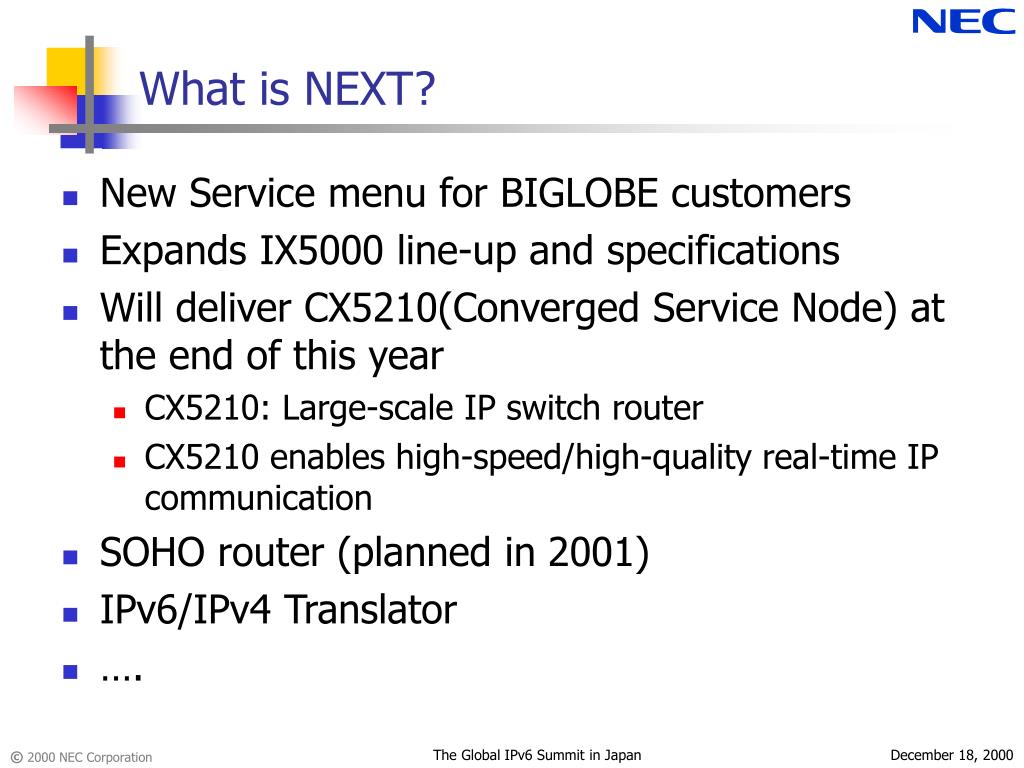 NEC

What is NEXT?

- New Service menu for BIGLOBE customers
- Expands IX5000 line-up and specifications
- Will deliver CX5210(Converged Service Node) at the end of this year
  - CX5210: Large-scale IP switch router
  - CX5210 enables high-speed/high-quality real-time IP communication
- SOHO router (planned in 2001)
- IPv6/IPv4 Translator
- ....

© 2000 NEC Corporation

The Global IPv6 Summit in Japan

December 18, 2000